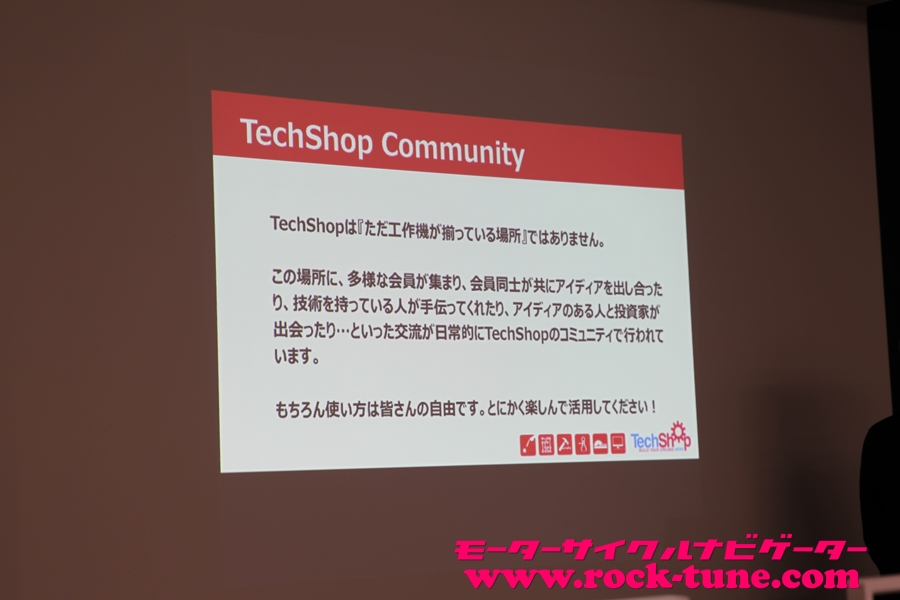 TechShop Community

TechShopは『ただ工作機が揃っている場所』ではありません。

この場所に、多様な会員が集まり、会員同士が共にアイディアを出し合ったり、技術を持っている人が手伝ってくれたり、アイディアのある人と投資家が出会ったり…といった交流が日常的にTechShopのコミュニティで行われています。

もちろん使い方は皆さんの自由です。とにかく楽しんで活用してください！

TechShop

モーターサイクルナビゲーター
www.rock-tune.com